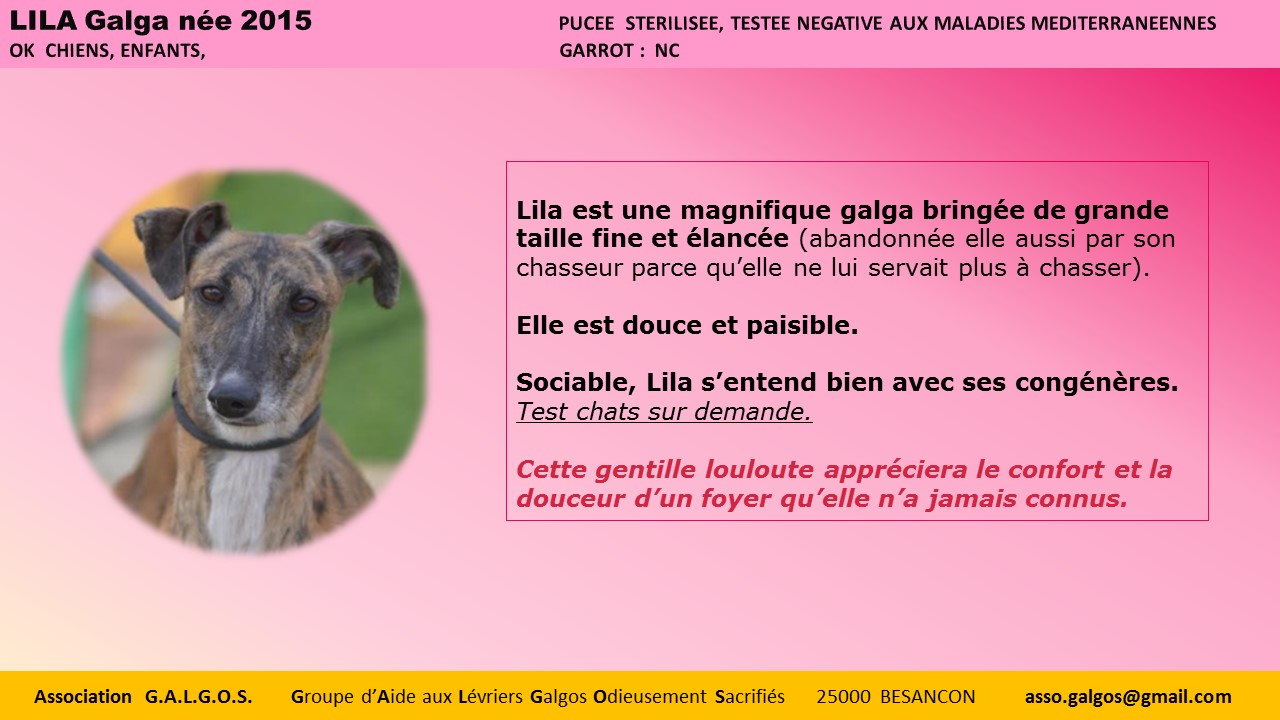 LILA Galga née 2015
OK CHIENS, ENFANTS,

PUCEE STERILISEE, TESTEE NEGATIVE AUX MALADIES MEDITERRANEENNES
GARROT : NC

Lila est une magnifique galga bringée de grande taille fine et élancée (abandonnée elle aussi par son chasseur parce qu'elle ne lui servait plus à chasser).

Elle est douce et paisible.

Sociable, Lila s'entend bien avec ses congénères.
Test chats sur demande.

Cette gentille louloute appréciera le confort et la douceur d'un foyer qu'elle n'a jamais connus.

Association G.A.L.G.O.S. Groupe d'Aide aux Lévriers Galgos Odieusement Sacrifiés 25000 BESANCON asso.galgos@gmail.com